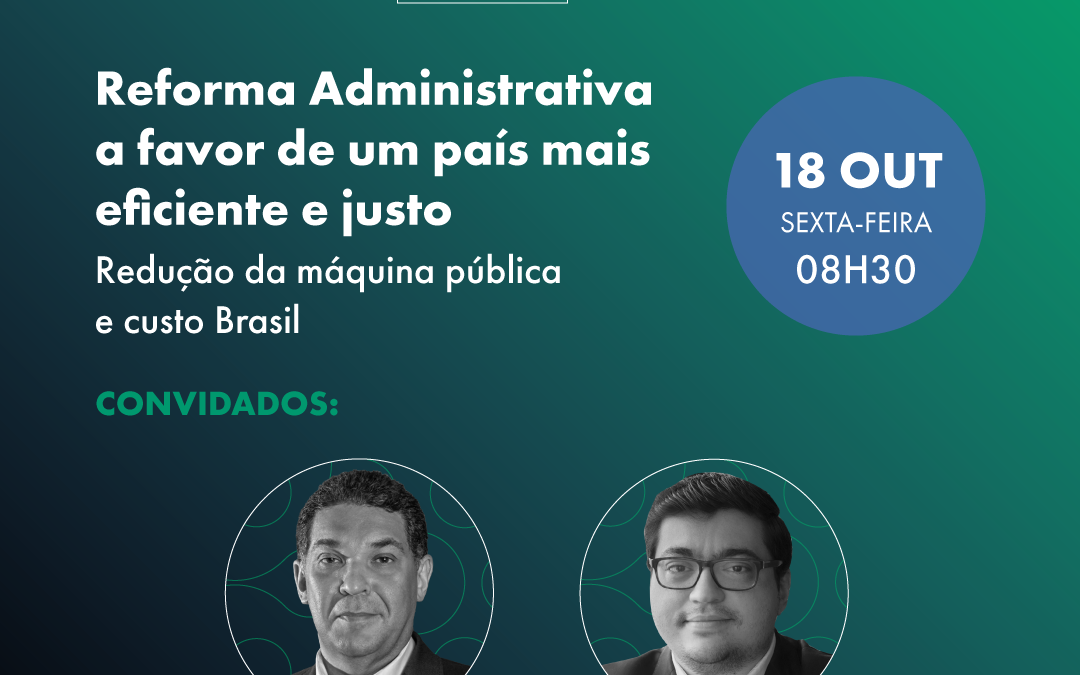 Reforma Administrativa a favor de um país mais eficiente e justo

Redução da máquina pública e custo Brasil

18 OUT
SEXTA-FEIRA
08H30

CONVIDADOS: